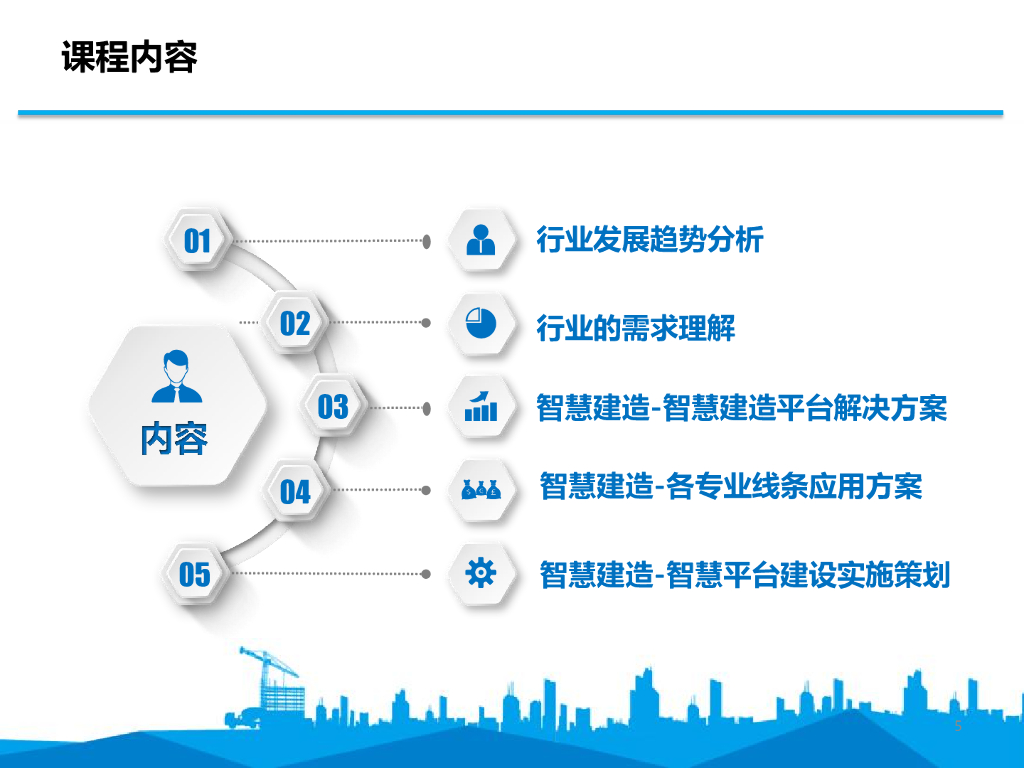 课程内容

内容

01
行业发展趋势分析

02
行业的需求理解

03
智慧建造-智慧建造平台解决方案

04
智慧建造-各专业线条应用方案

05
智慧建造-智慧平台建设实施策划

5